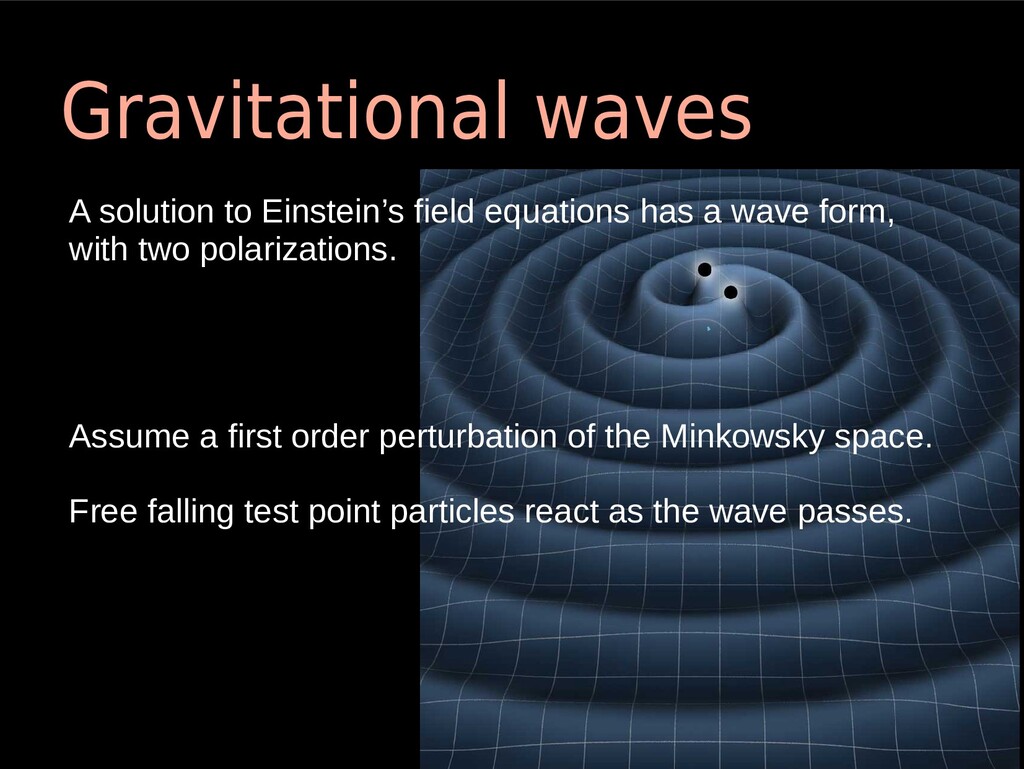 Gravitational waves

A solution to Einstein’s field equations has a wave form, with two polarizations.

Assume a first order perturbation of the Minkowsky space.

Free falling test point particles react as the wave passes.